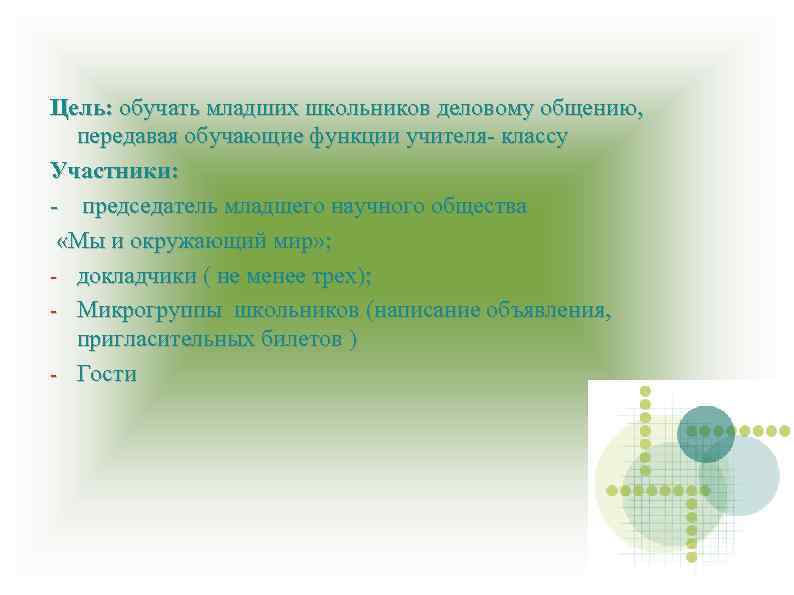 Цель: обучать младших школьников деловому общению, передавая обучающие функции учителя- классу

Участники:

- председатель младшего научного общества «Мы и окружающий мир»;

- докладчики ( не менее трех);

- Микрогруппы школьников (написание объявления, пригласительных билетов )

- Гости